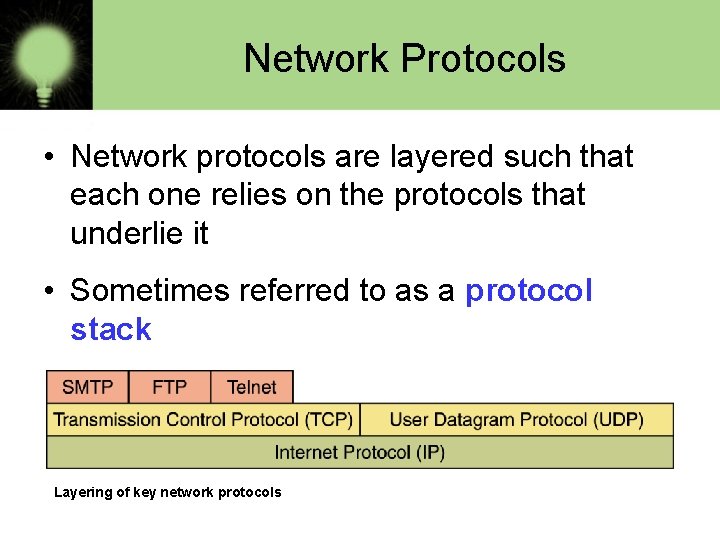 Network Protocols

• Network protocols are layered such that each one relies on the protocols that underlie it

• Sometimes referred to as a protocol stack

SMTP FTP Telnet

Transmission Control Protocol (TCP) User Datagram Protocol (UDP)

Internet Protocol (IP)

Layering of key network protocols